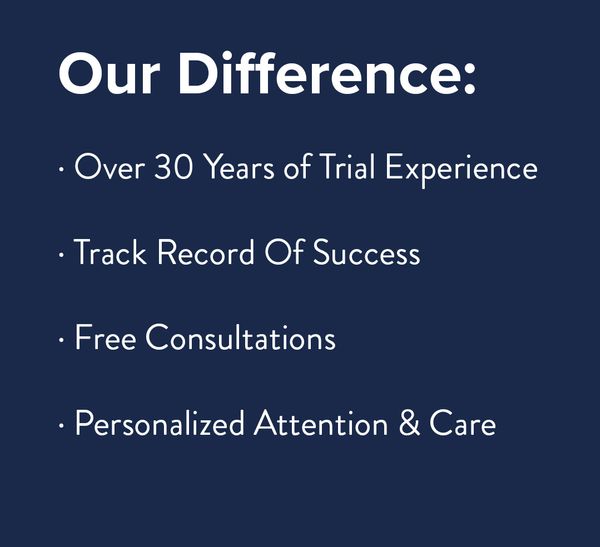 Our Difference:

· Over 30 Years of Trial Experience

· Track Record Of Success

· Free Consultations

· Personalized Attention & Care